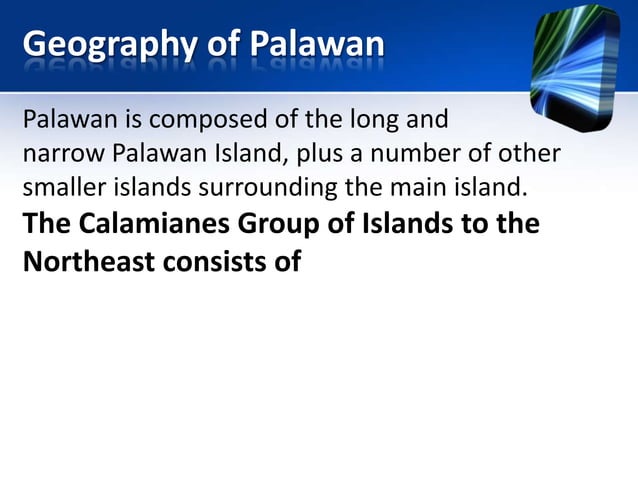 Geography of Palawan

Palawan is composed of the long and narrow Palawan Island, plus a number of other smaller islands surrounding the main island.

The Calamianes Group of Islands to the Northeast consists of